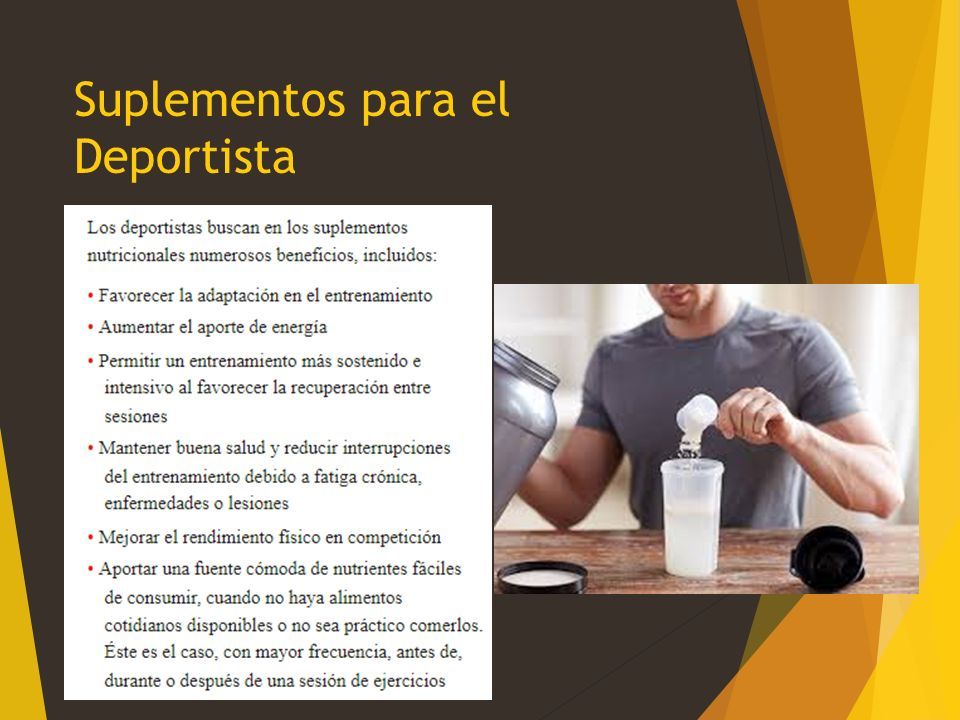 Suplementos para el Deportista

Los deportistas buscan en los suplementos nutricionales numerosos beneficios, incluidos:

• Favorecer la adaptación en el entrenamiento
• Aumentar el aporte de energía
• Permitir un entrenamiento más sostenido e intensivo al favorecer la recuperación entre sesiones
• Mantener buena salud y reducir interrupciones del entrenamiento debido a fatiga crónica, enfermedades o lesiones
• Mejorar el rendimiento físico en competición
• Aportar una fuente cómoda de nutrientes fáciles de consumir, cuando no haya alimentos cotidianos disponibles o no sea práctico comerlos. Éste es el caso, con mayor frecuencia, antes de, durante o después de una sesión de ejercicios